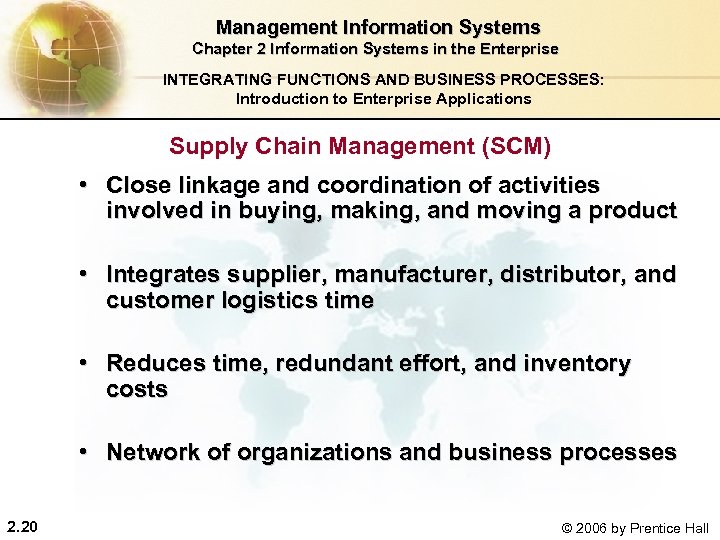 Management Information Systems
Chapter 2 Information Systems in the Enterprise

INTEGRATING FUNCTIONS AND BUSINESS PROCESSES:
Introduction to Enterprise Applications

Supply Chain Management (SCM)

• Close linkage and coordination of activities involved in buying, making, and moving a product

• Integrates supplier, manufacturer, distributor, and customer logistics time

• Reduces time, redundant effort, and inventory costs

• Network of organizations and business processes

2.20

© 2006 by Prentice Hall